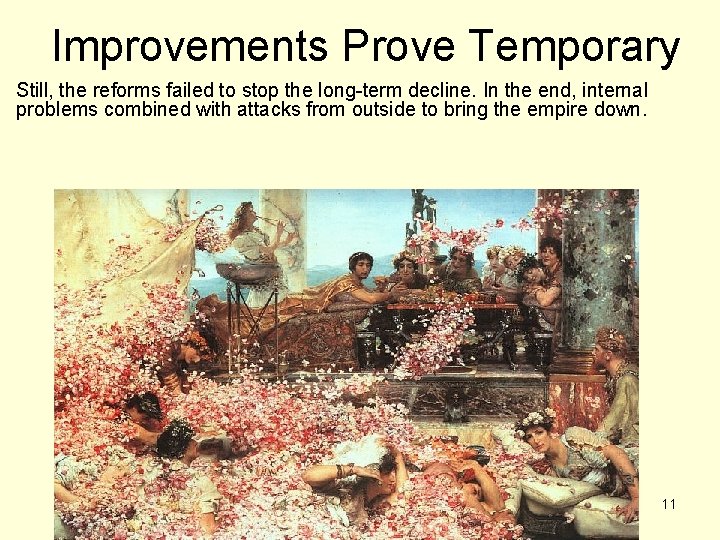 Improvements Prove Temporary

Still, the reforms failed to stop the long-term decline. In the end, internal problems combined with attacks from outside to bring the empire down.

11